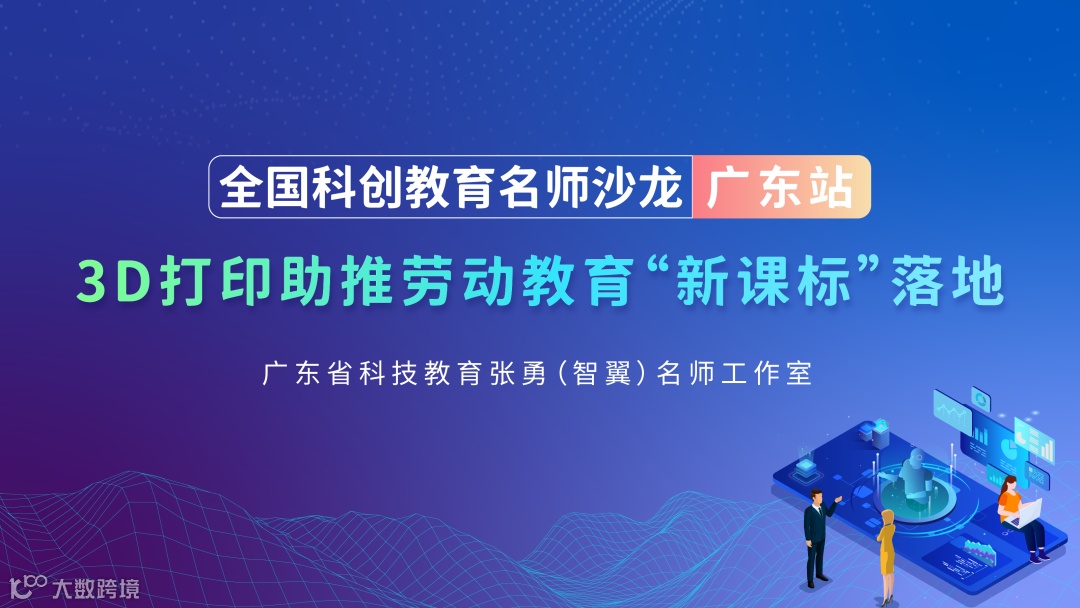 全国科创教育名师沙龙 广东站

3D打印助推劳动教育“新课标”落地

广东省科技教育张勇（智翼）名师工作室

大数跨境